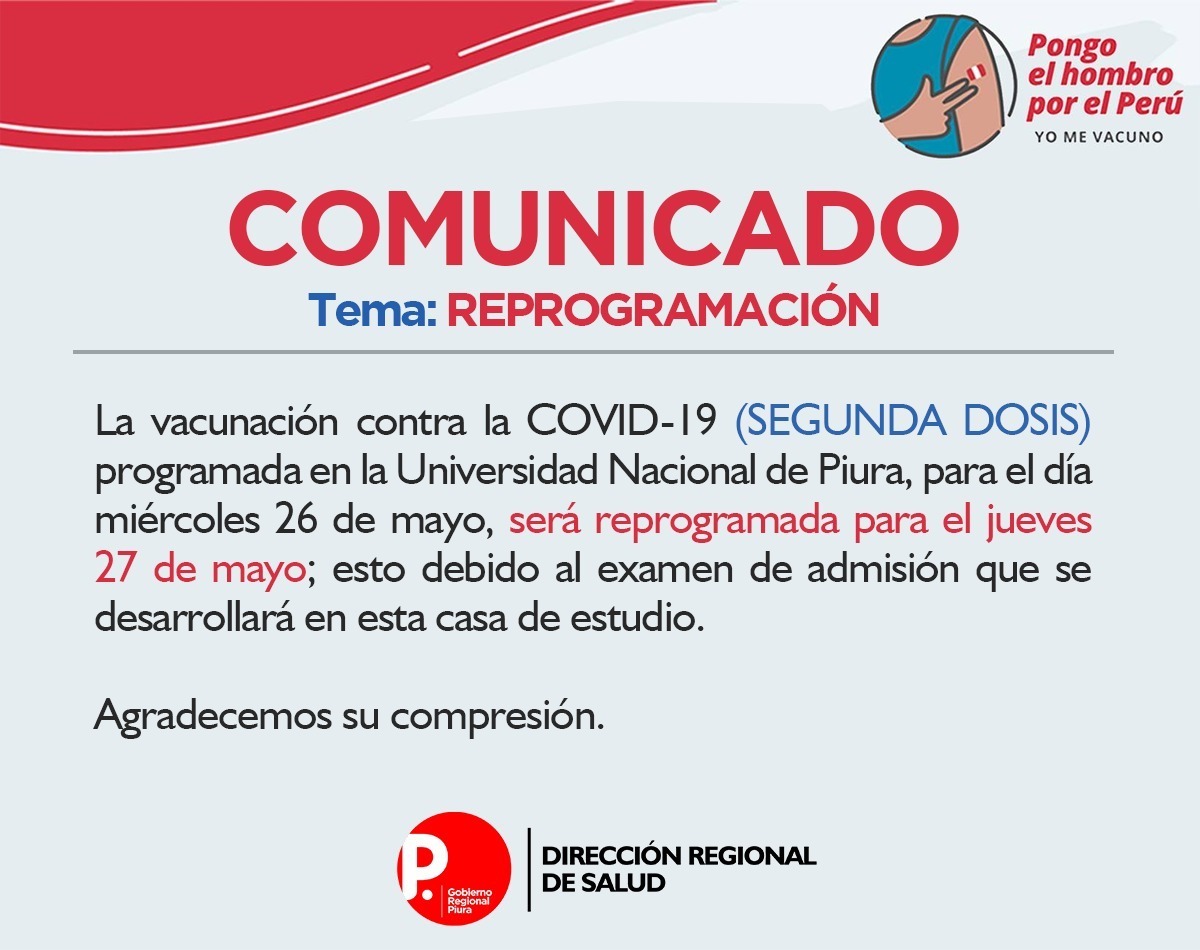 Pongo el hombro por el Perú
YO ME VACUNO

COMUNICADO
Tema: REPROGRAMACIÓN

La vacunación contra la COVID-19 (SEGUNDA DOSIS) programada en la Universidad Nacional de Piura, para el día miércoles 26 de mayo, será reprogramada para el jueves 27 de mayo; esto debido al examen de admisión que se desarrollará en esta casa de estudio.

Agradecemos su compresión.

P. Gobierno Regional Piura
DIRECCIÓN REGIONAL DE SALUD